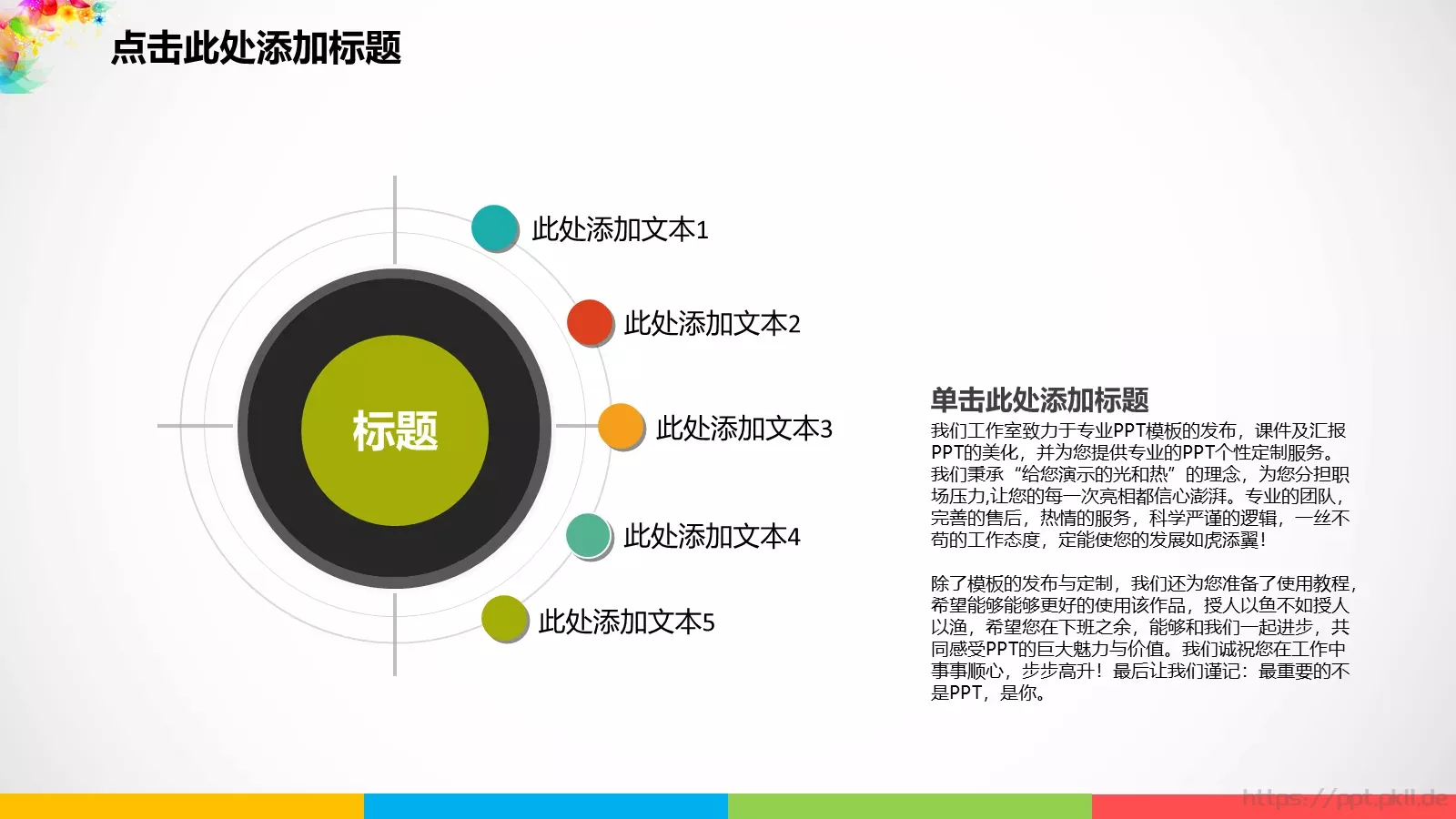 点击此处添加标题

标题

此处添加文本1

此处添加文本2

此处添加文本3

此处添加文本4

此处添加文本5

单击此处添加标题

我们工作室致力于专业PPT模板的发布，课件及汇报PPT的美化，并为您提供专业的PPT个性定制服务。我们秉承“给您演示的光和热”的理念，为您分担职场压力,让您的每一次亮相都信心澎湃。专业的团队，完善的售后，热情的服务，科学严谨的逻辑，一丝不苟的工作态度，定能使您的发展如虎添翼！

除了模板的发布与定制，我们还为您准备了使用教程，希望能够能够更好的使用该作品，授人以鱼不如授人以渔，希望您在下班之余，能够和我们一起进步，共同感受PPT的巨大魅力与价值。我们诚祝您在工作中事事顺心，步步高升！最后让我们谨记：最重要的不是PPT，是你。

https://ppt.pkll.de